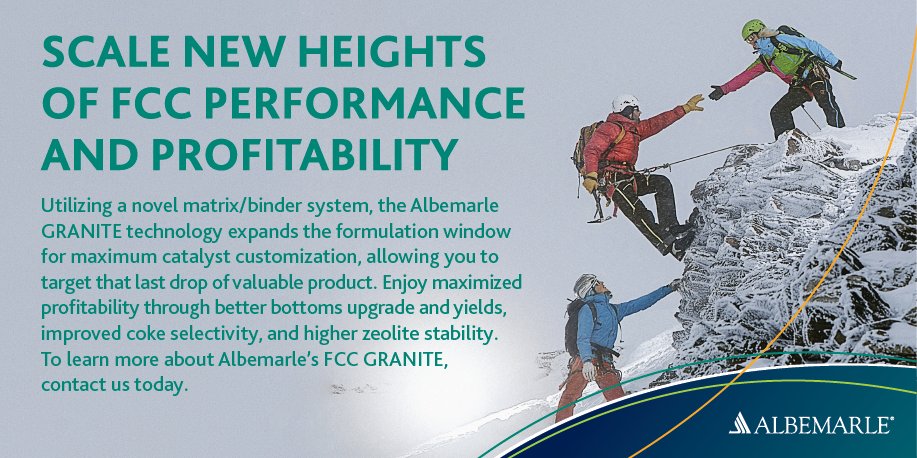 SCALE NEW HEIGHTS OF FCC PERFORMANCE AND PROFITABILITY

Utilizing a novel matrix/binder system, the Albemarle GRANITE technology expands the formulation window for maximum catalyst customization, allowing you to target that last drop of valuable product. Enjoy maximized profitability through better bottoms upgrade and yields, improved coke selectivity, and higher zeolite stability. To learn more about Albemarle's FCC GRANITE, contact us today.

ALBEMARLE®